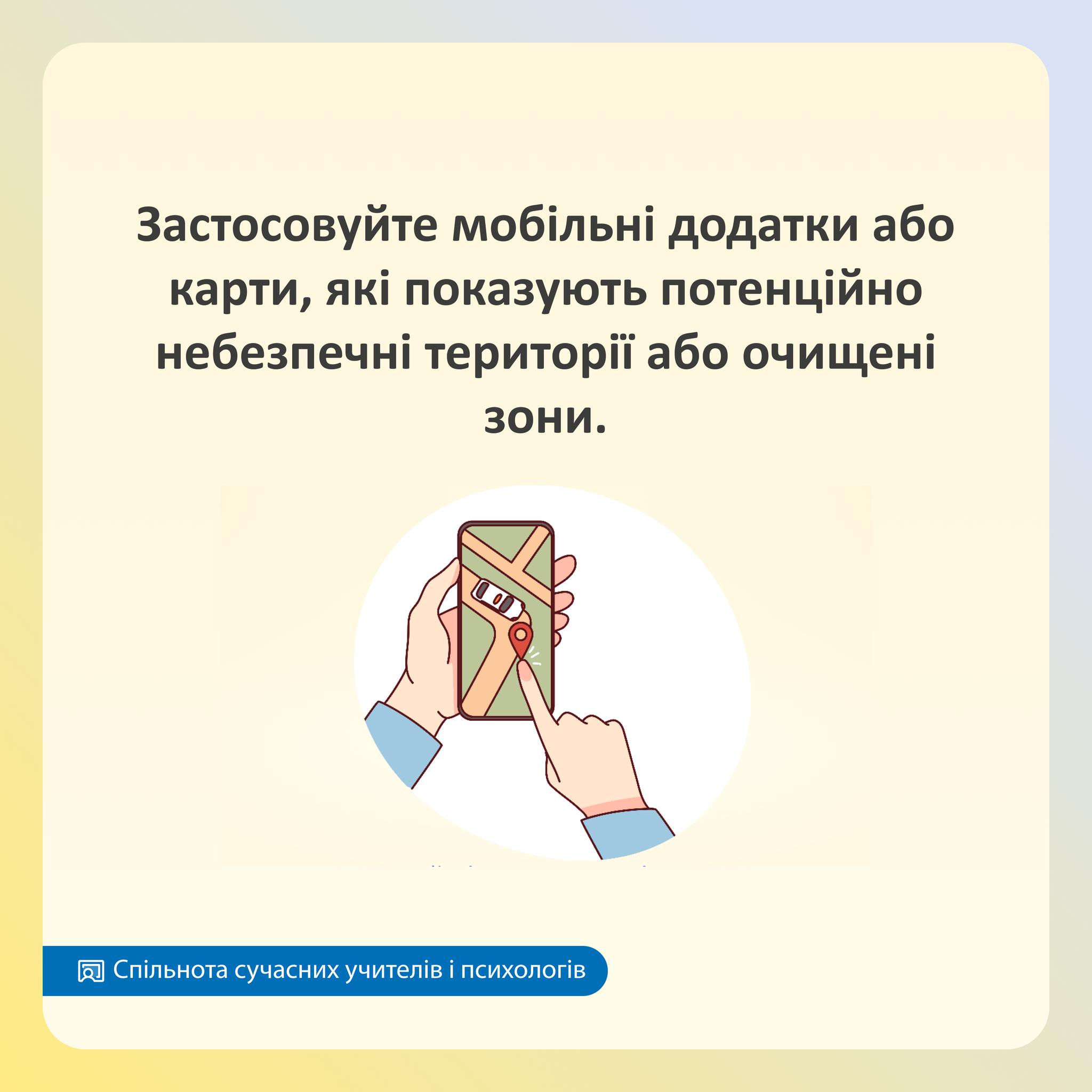 Застосовуйте мобільні додатки або карти, які показують потенційно небезпечні території або очищені зони.

Спільнота сучасних учителів і психологів